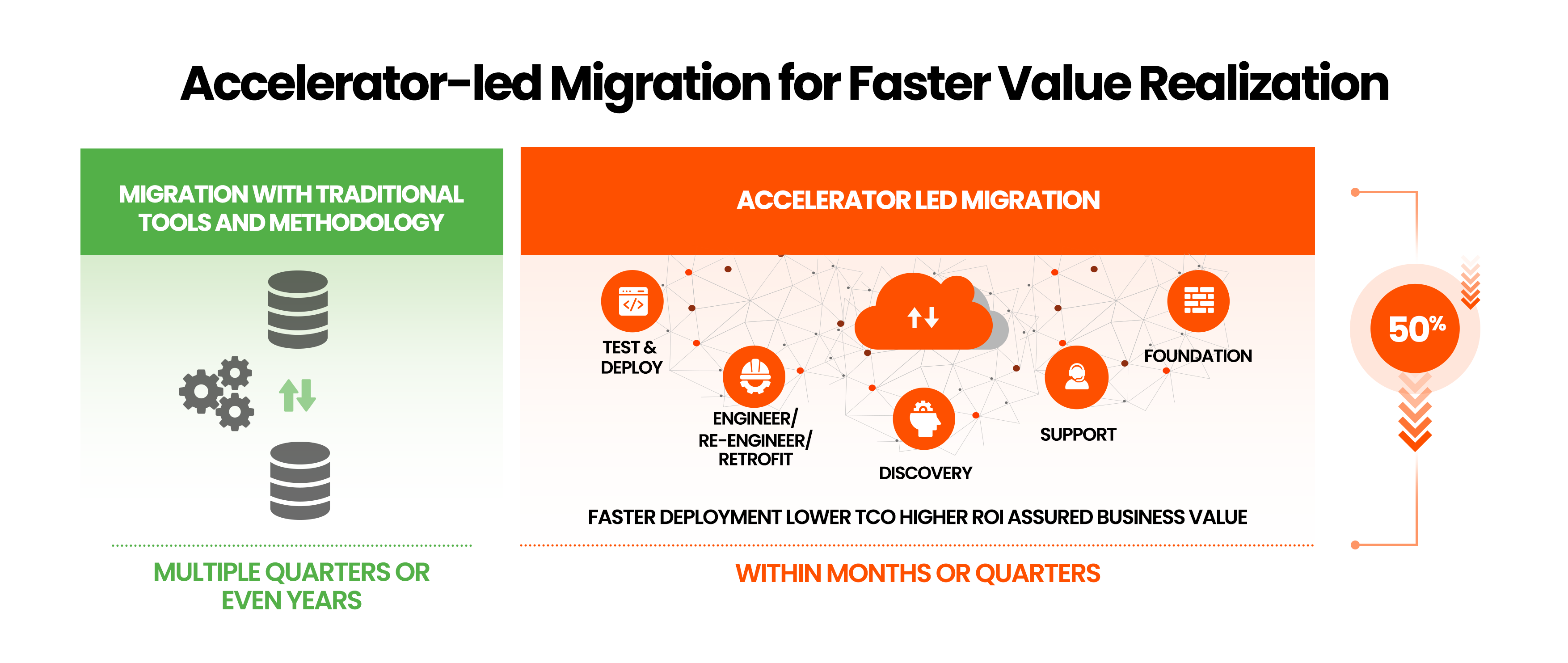 Accelerator-led Migration for Faster Value Realization

MIGRATION WITH TRADITIONAL TOOLS AND METHODOLOGY

MULTIPLE QUARTERS OR EVEN YEARS

ACCELERATOR LED MIGRATION

TEST & DEPLOY

ENGINEER/ RE-ENGINEER/ RETROFIT

DISCOVERY

SUPPORT

FOUNDATION

FASTER DEPLOYMENT LOWER TCO HIGHER ROI ASSURED BUSINESS VALUE

WITHIN MONTHS OR QUARTERS

50%